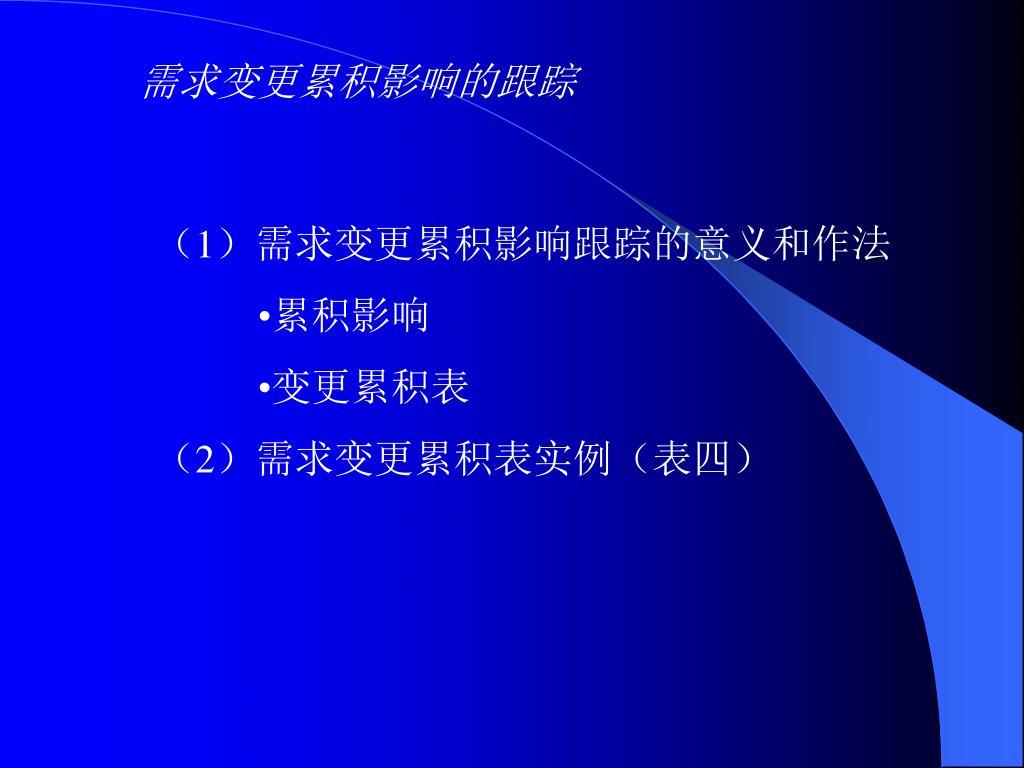 需求变更累积影响的跟踪

（1）需求变更累积影响跟踪的意义和作法

•累积影响

•变更累积表

（2）需求变更累积表实例（表四）